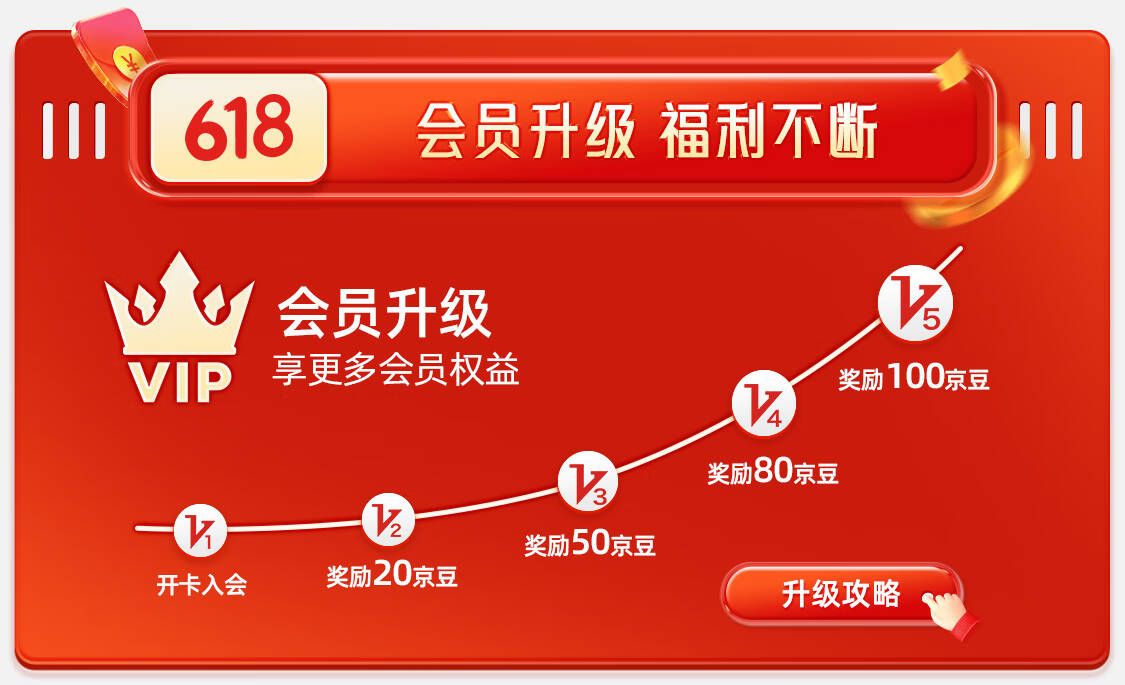 618 会员升级 福利不断

VIP

会员升级
享更多会员权益

V1
开卡入会

V2
奖励20京豆

V3
奖励50京豆

V4
奖励80京豆

V5
奖励100京豆

升级攻略